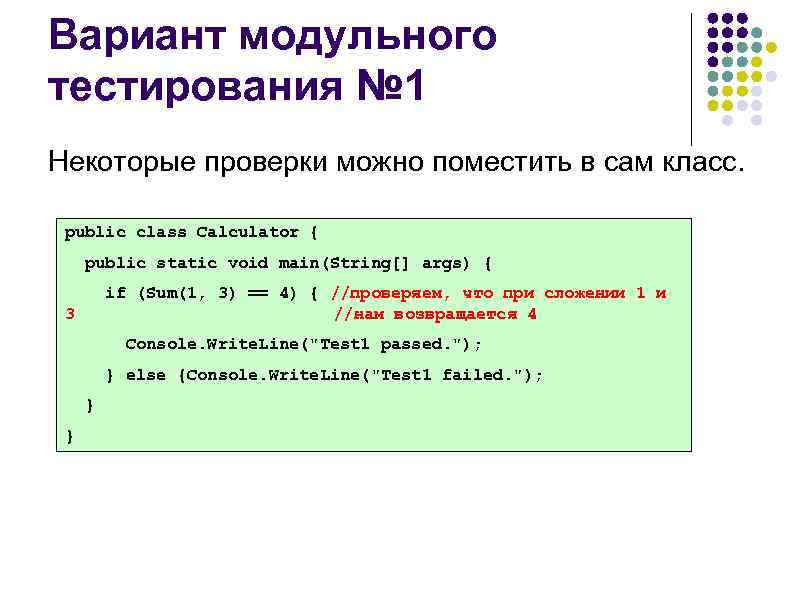 Вариант модульного тестирования №1

Некоторые проверки можно поместить в сам класс.

public class Calculator {
  public static void main(String[] args) {
    if (Sum(1, 3) == 4) { //проверяем, что при сложении 1 и 3 //нам возвращается 4
      Console.WriteLine("Test1 passed.");
    } else {Console.WriteLine("Test1 failed.");
  }
}